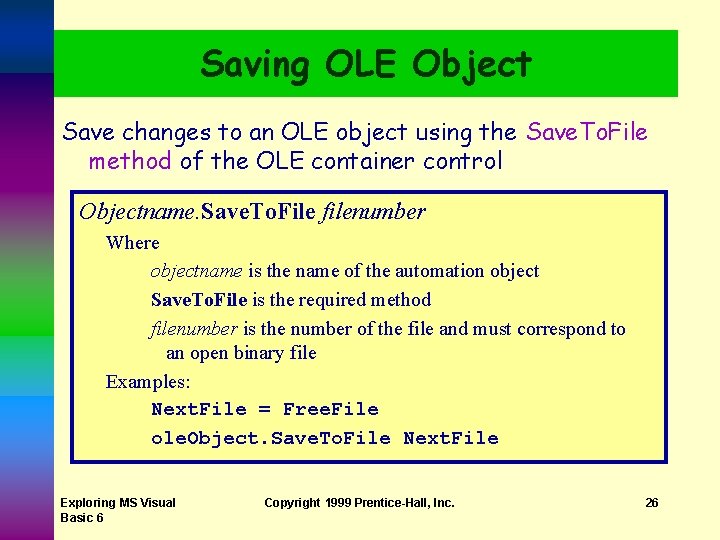 Saving OLE Object

Save changes to an OLE object using the SaveToFile method of the OLE container control

Objectname.SaveToFile filenumber

Where

objectname is the name of the automation object

SaveToFile is the required method

filenumber is the number of the file and must correspond to an open binary file

Examples:

NextFile = FreeFile

oleObject.SaveToFile NextFile

Exploring MS Visual Basic 6

Copyright 1999 Prentice-Hall, Inc.

26